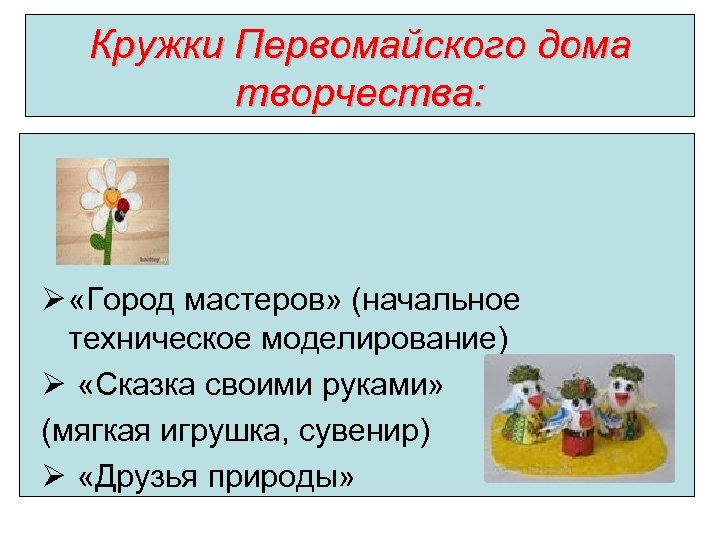 Кружки Первомайского дома творчества:

➢ «Город мастеров» (начальное техническое моделирование)

➢ «Сказка своими руками»

(мягкая игрушка, сувенир)

➢ «Друзья природы»